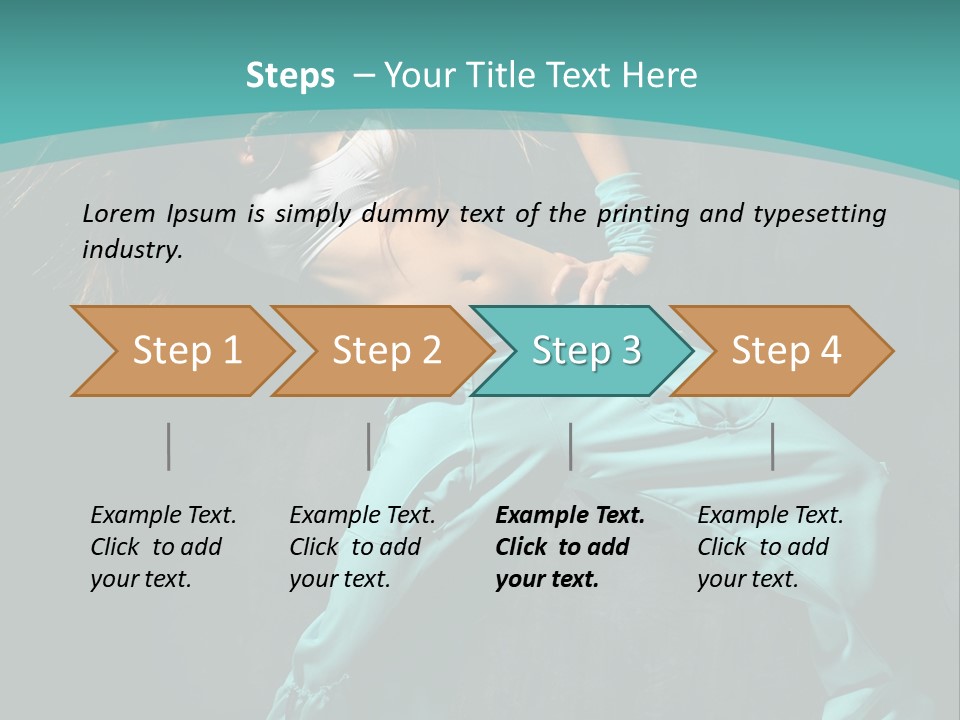 Steps – Your Title Text Here

Lorem Ipsum is simply dummy text of the printing and typesetting industry.

Step 1

Step 2

Step 3

Step 4

Example Text. Click to add your text.

Example Text. Click to add your text.

Example Text. Click to add your text.

Example Text. Click to add your text.